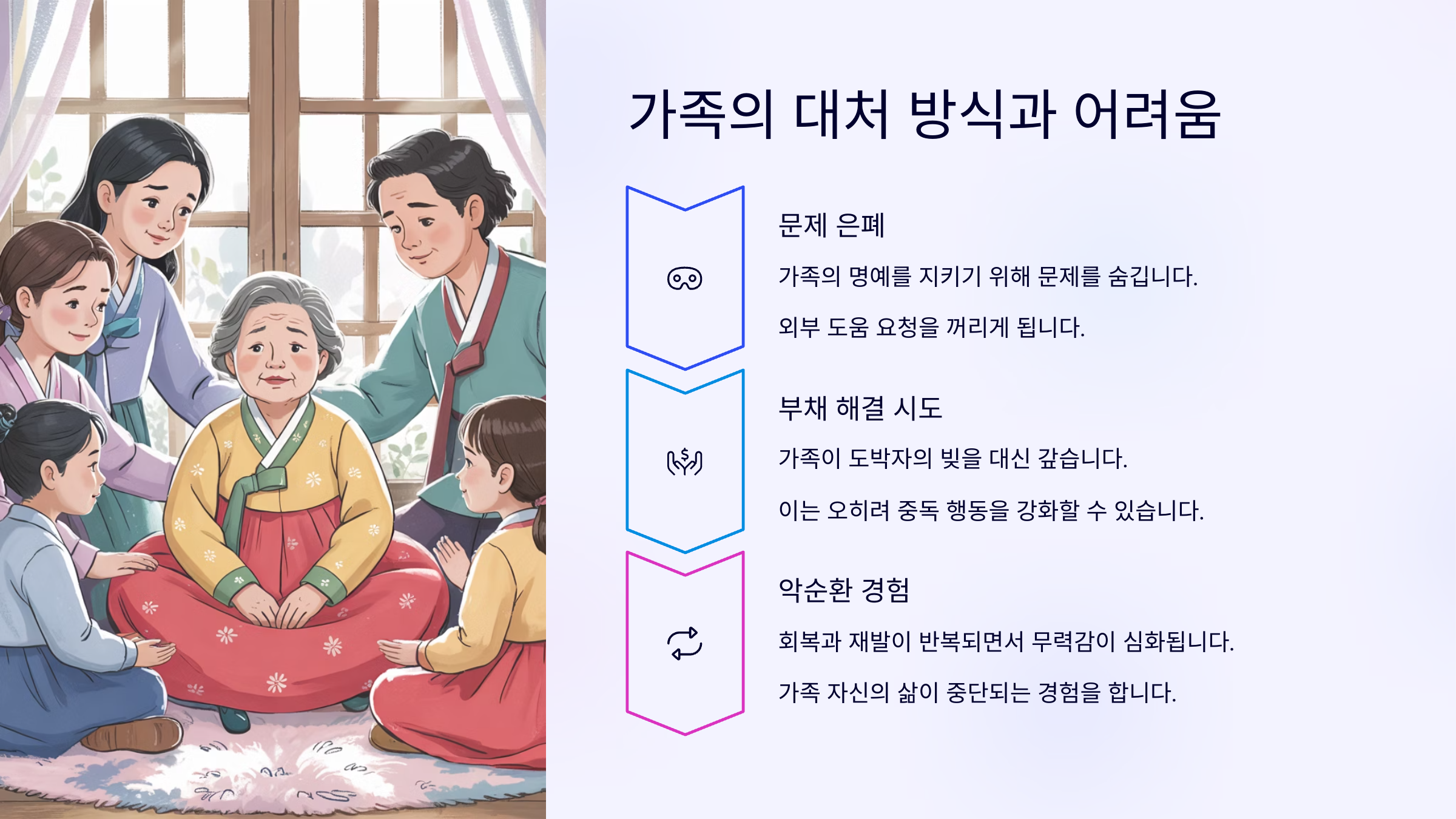 가족의 대처 방식과 어려움

문제 은폐

가족의 명예를 지키기 위해 문제를 숨깁니다.

외부 도움 요청을 꺼리게 됩니다.

부채 해결 시도

가족이 도박자의 빚을 대신 갚습니다.

이는 오히려 중독 행동을 강화할 수 있습니다.

악순환 경험

회복과 재발이 반복되면서 무력감이 심화됩니다.

가족 자신의 삶이 중단되는 경험을 합니다.